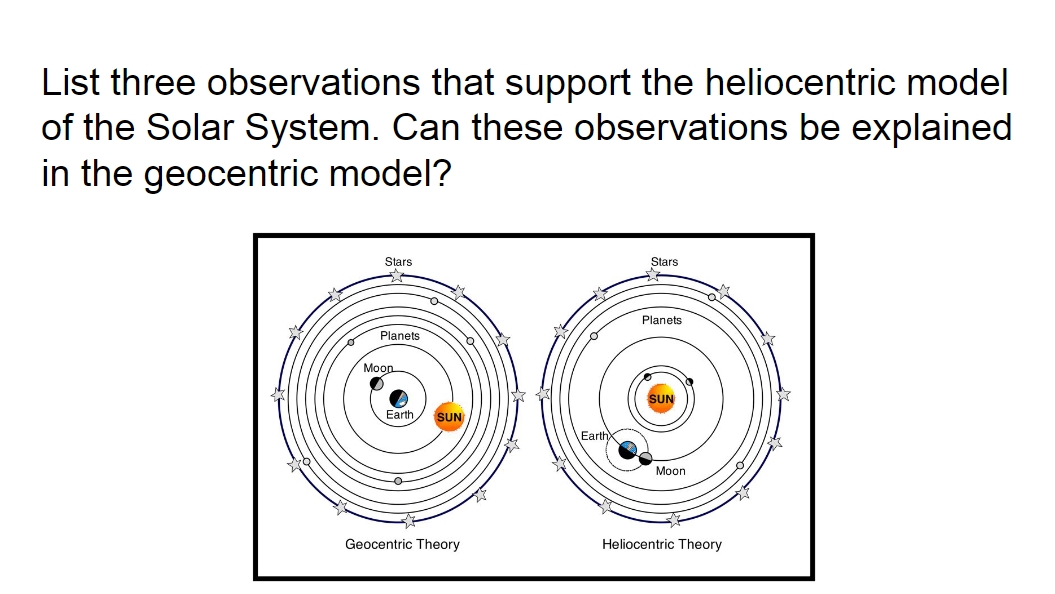 List three observations that support the heliocentric model of the Solar System. Can these observations be explained in the geocentric model?

Stars
Planets
Moon
Earth
SUN
Geocentric Theory

Stars
Planets
SUN
Earth
Moon
Heliocentric Theory